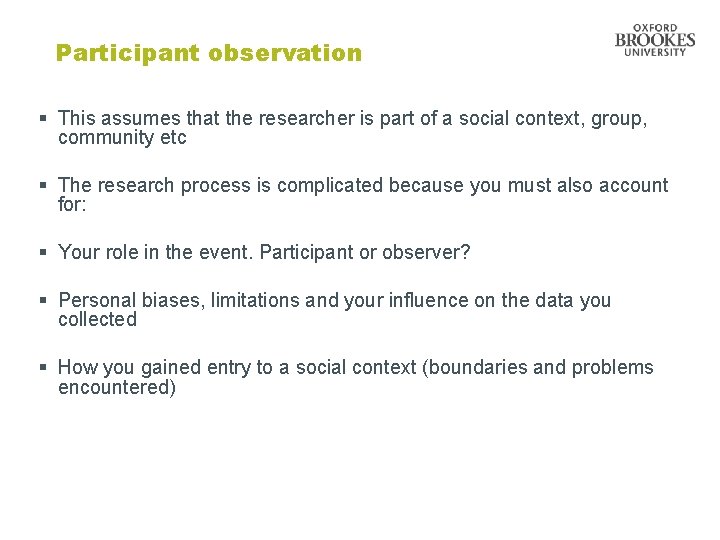 Participant observation

OXFORD BROOKES UNIVERSITY

▪ This assumes that the researcher is part of a social context, group, community etc

▪ The research process is complicated because you must also account for:

▪ Your role in the event. Participant or observer?

▪ Personal biases, limitations and your influence on the data you collected

▪ How you gained entry to a social context (boundaries and problems encountered)